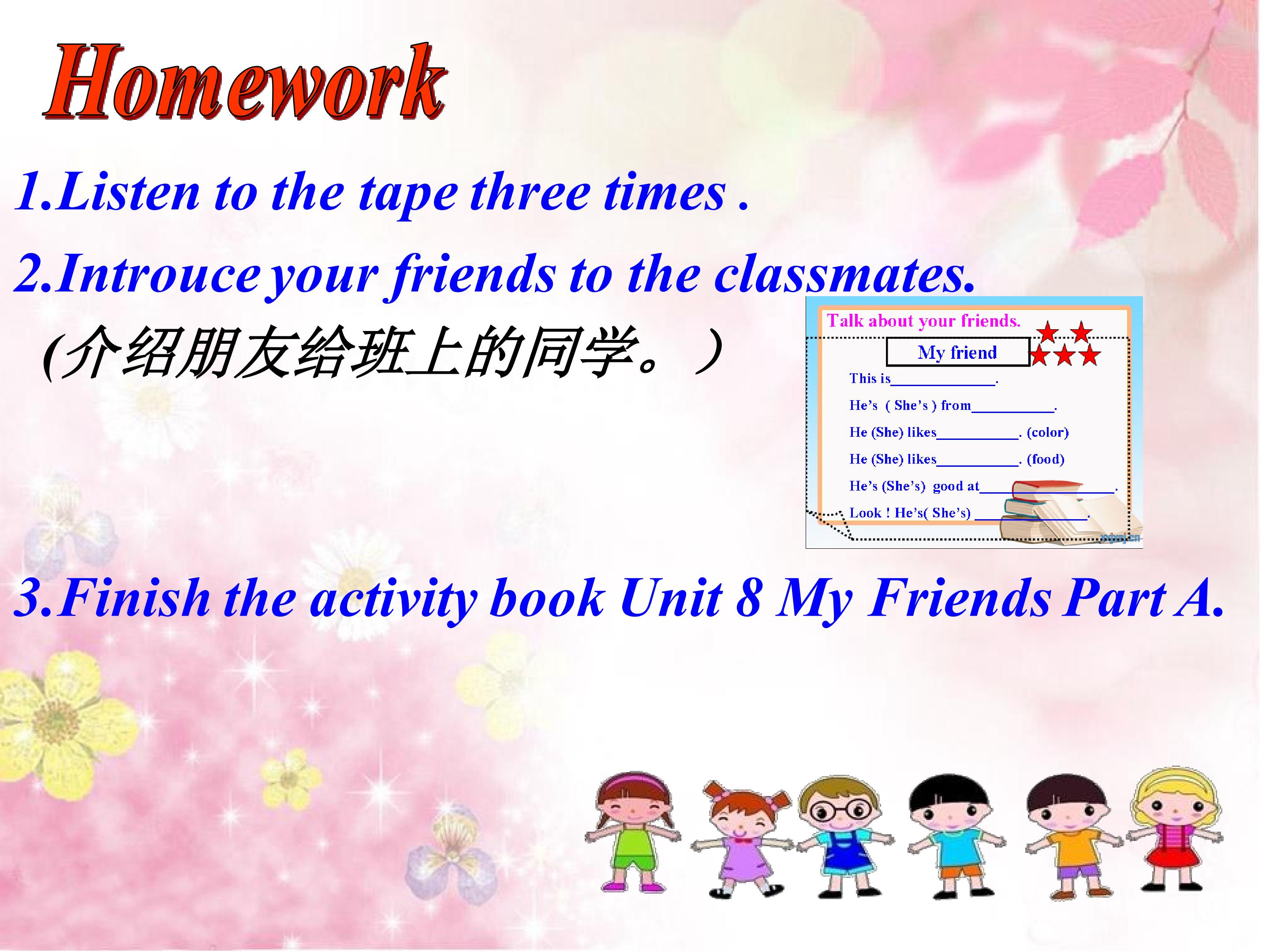 Homework

1.Listen to the tape three times .

2.Introuce your friends to the classmates.

(介绍朋友给班上的同学。）

Talk about your friends.

My friend

This is____.

He's ( She's ) from____.

He (She) likes____. (color)

He (She) likes____. (food)

He's (She's) good at____.

Look ! He's( She's) ____.

3.Finish the activity book Unit 8 My Friends Part A.